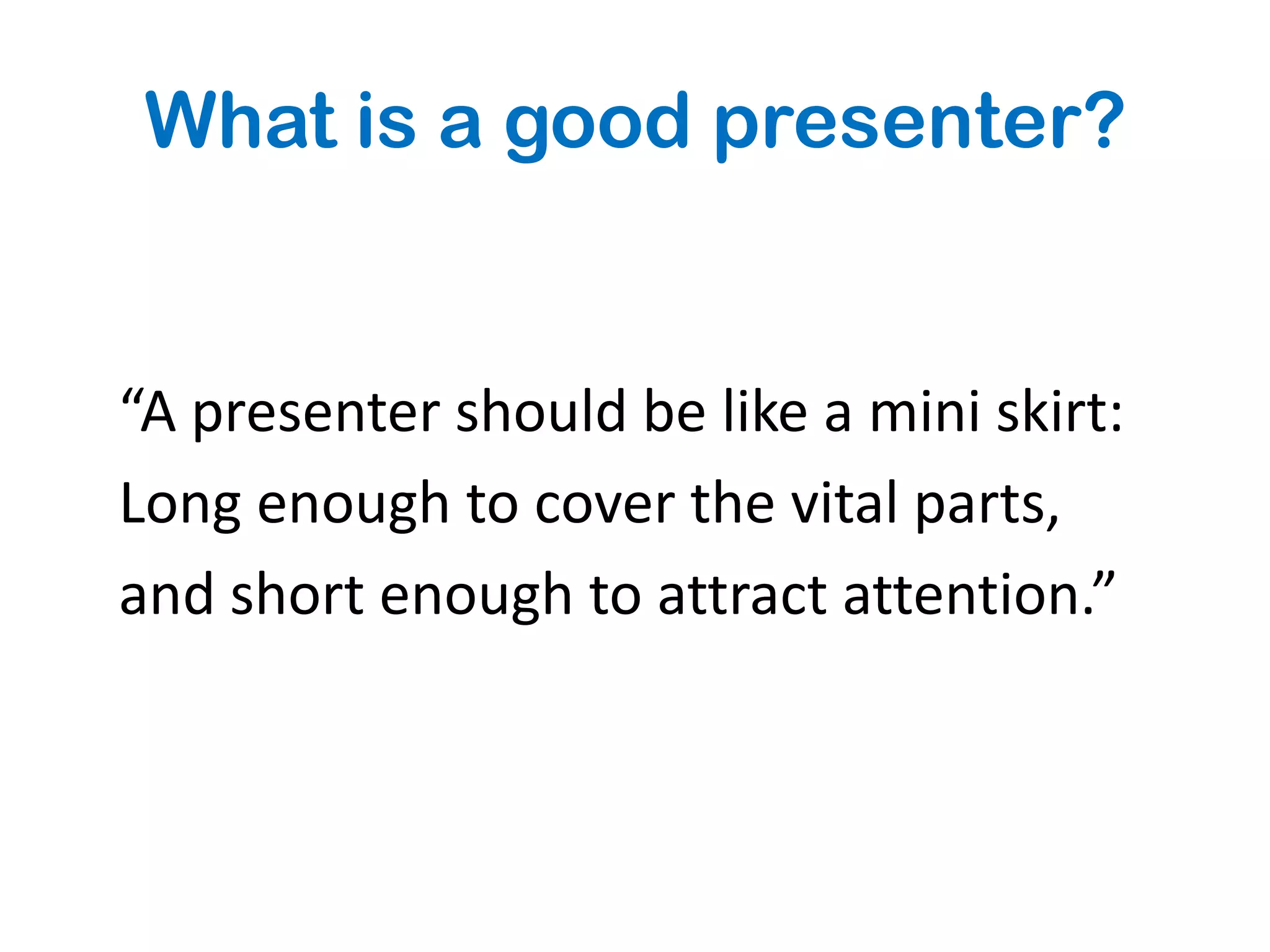 What is a good presenter?

“A presenter should be like a mini skirt: Long enough to cover the vital parts, and short enough to attract attention.”